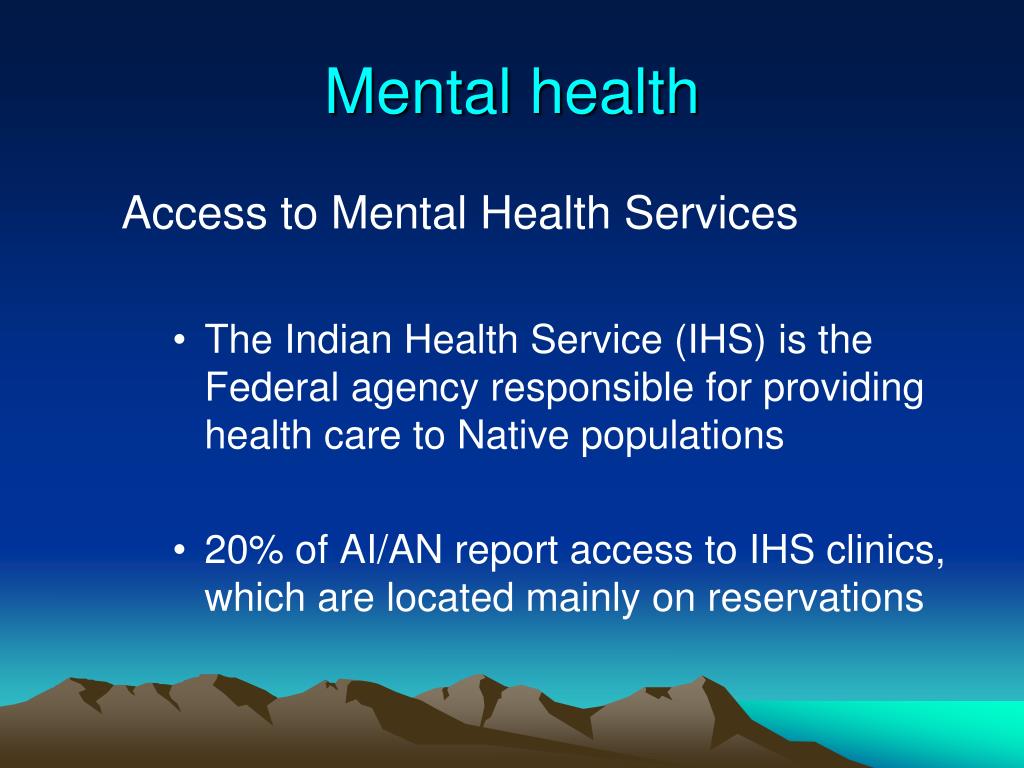 Mental health

Access to Mental Health Services

• The Indian Health Service (IHS) is the Federal agency responsible for providing health care to Native populations

• 20% of AI/AN report access to IHS clinics, which are located mainly on reservations